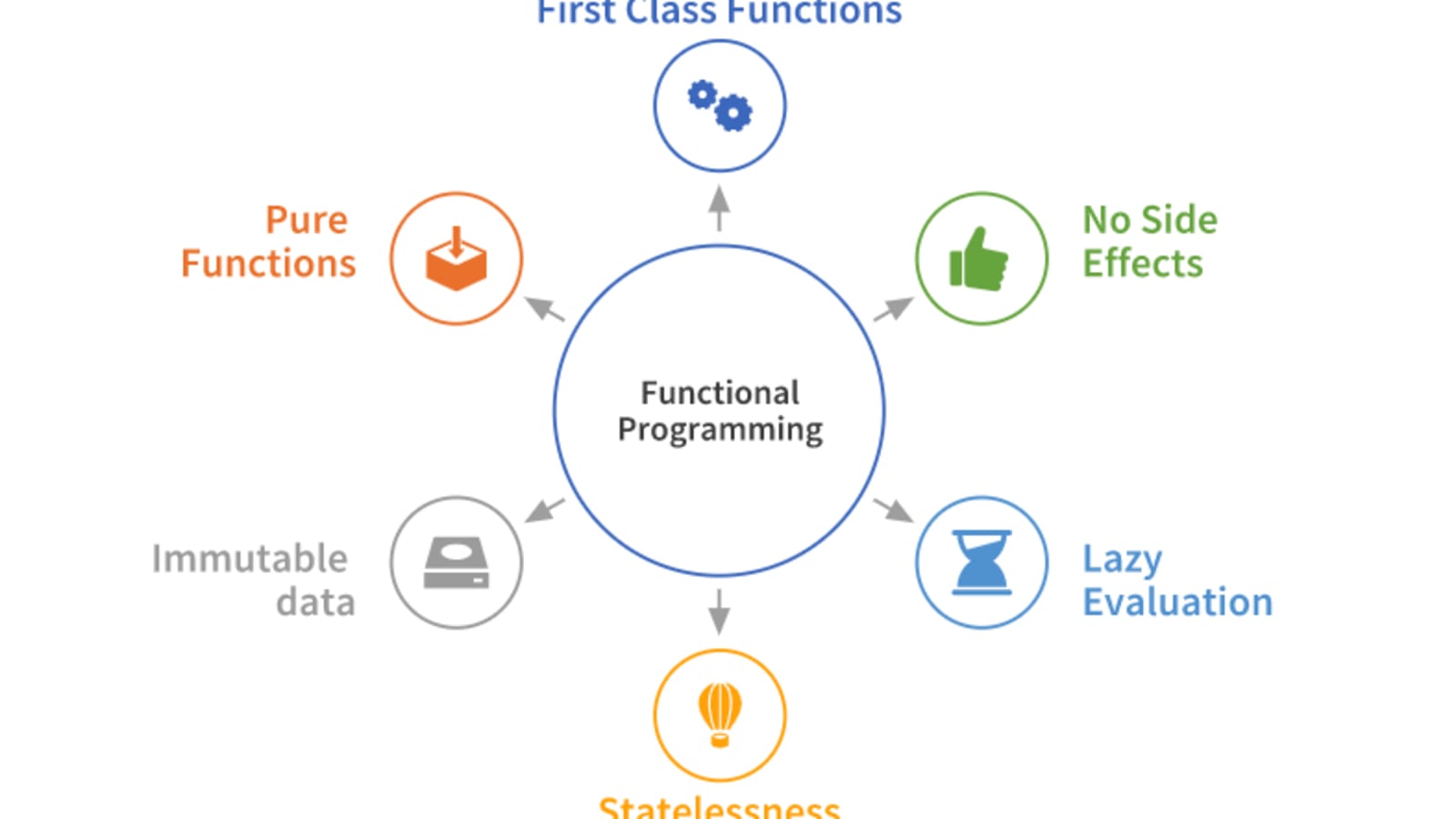 First Class Functions

Pure Functions

No Side Effects

Functional Programming

Immutable data

Lazy Evaluation

Statelessness